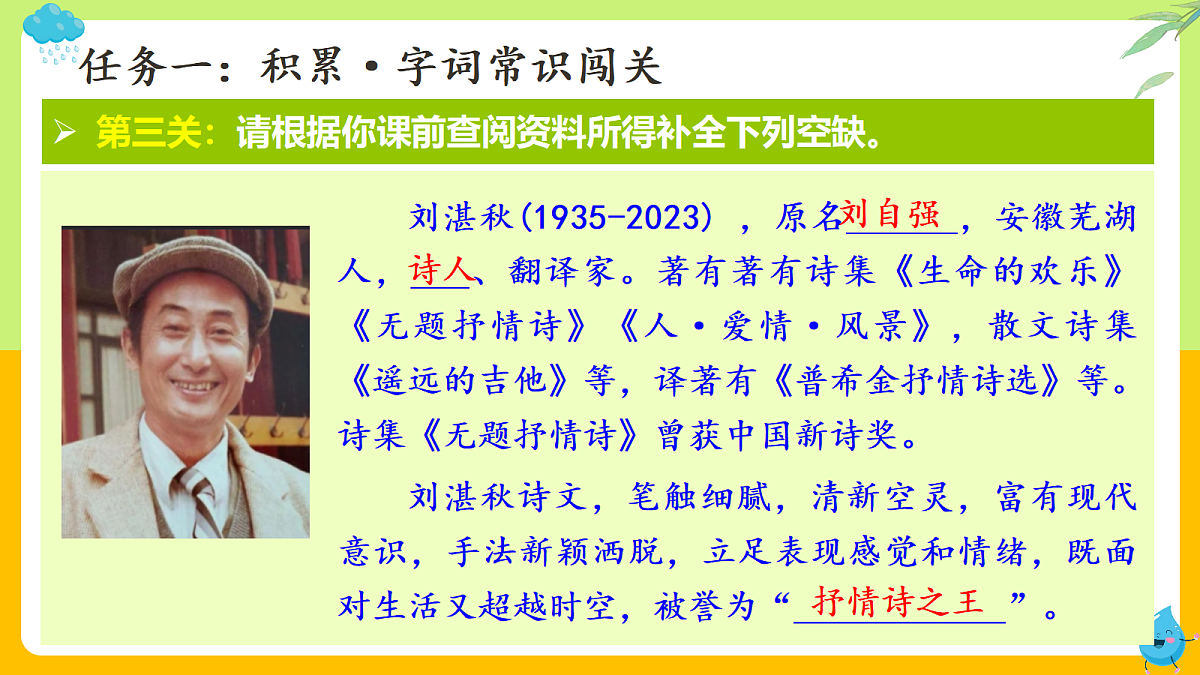 任务一：积累·字词常识闯关

➢ 第三关：请根据你课前查阅资料所得补全下列空缺。

刘湛秋(1935-2023)，原名刘自强，安徽芜湖人，诗人、翻译家。著有著有诗集《生命的欢乐》《无题抒情诗》《人·爱情·风景》，散文诗集《遥远的吉他》等，译著有《普希金抒情诗选》等。诗集《无题抒情诗》曾获中国新诗奖。

刘湛秋诗文，笔触细腻，清新空灵，富有现代意识，手法新颖洒脱，立足表现感觉和情绪，既面对生活又超越时空，被誉为“抒情诗之王”。